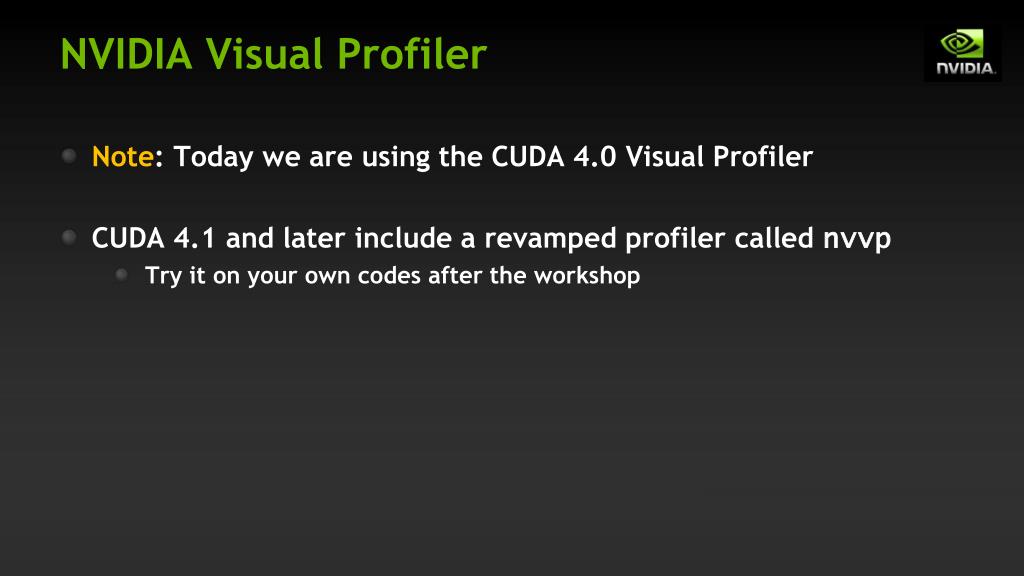 NVIDIA Visual Profiler

NVIDIA.

Note: Today we are using the CUDA 4.0 Visual Profiler

CUDA 4.1 and later include a revamped profiler called nvvp

Try it on your own codes after the workshop